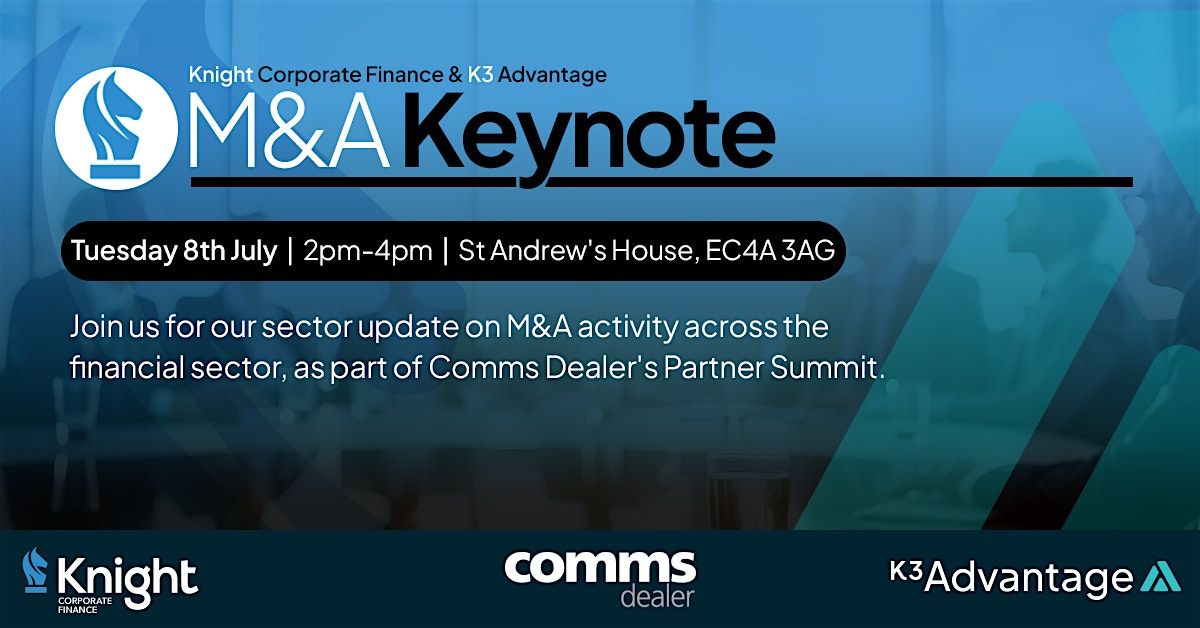 Knight Corporate Finance & K3 Advantage

M&A Keynote

Tuesday 8th July | 2pm-4pm | St Andrew's House, EC4A 3AG

Join us for our sector update on M&A activity across the financial sector, as part of Comms Dealer's Partner Summit.

Knight CORPORATE FINANCE

comms dealer

K3 Advantage